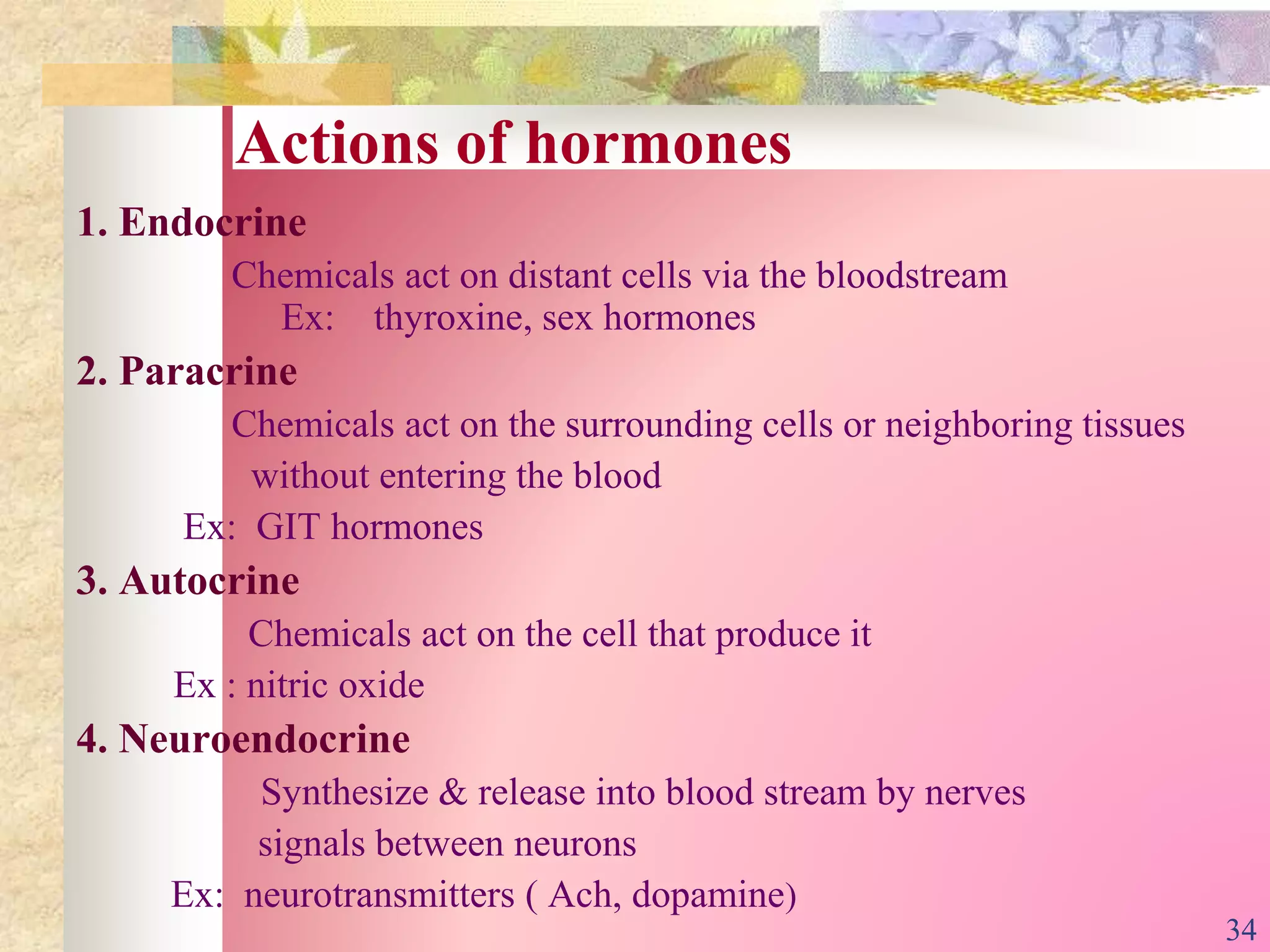 Actions of hormones

1. Endocrine

Chemicals act on distant cells via the bloodstream

Ex: thyroxine, sex hormones

2. Paracrine

Chemicals act on the surrounding cells or neighboring tissues without entering the blood

Ex: GIT hormones

3. Autocrine

Chemicals act on the cell that produce it

Ex : nitric oxide

4. Neuroendocrine

Synthesize & release into blood stream by nerves signals between neurons

Ex: neurotransmitters ( Ach, dopamine)

34